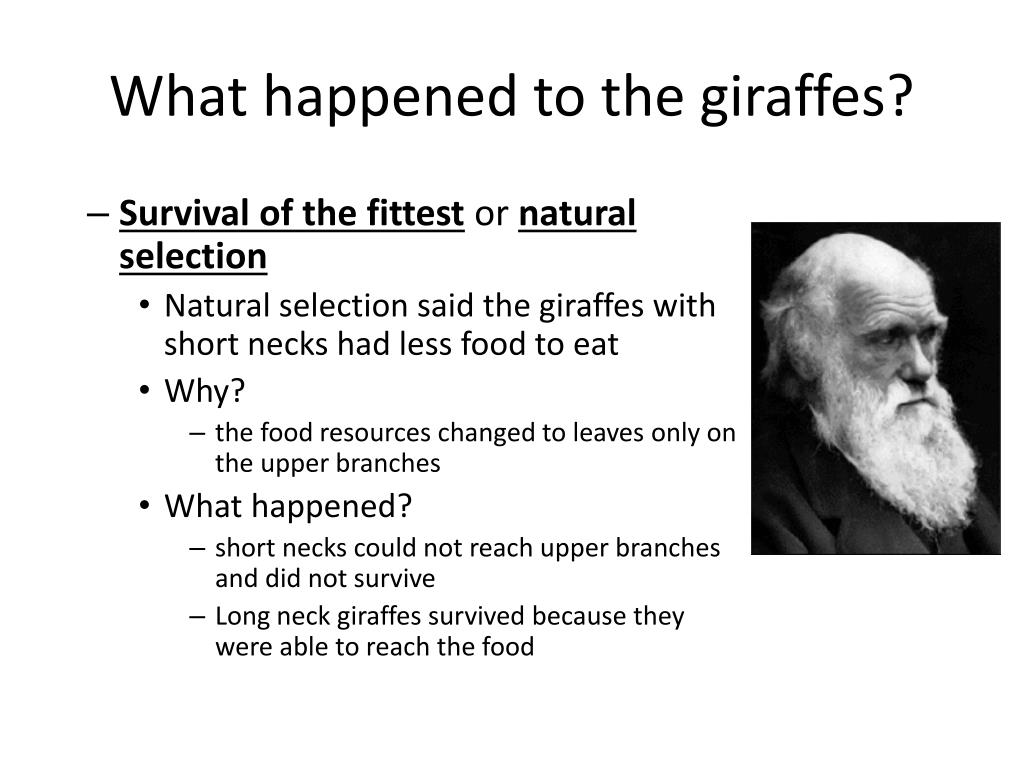 What happened to the giraffes?

– Survival of the fittest or natural selection
• Natural selection said the giraffes with short necks had less food to eat
• Why?
– the food resources changed to leaves only on the upper branches
• What happened?
– short necks could not reach upper branches and did not survive
– Long neck giraffes survived because they were able to reach the food